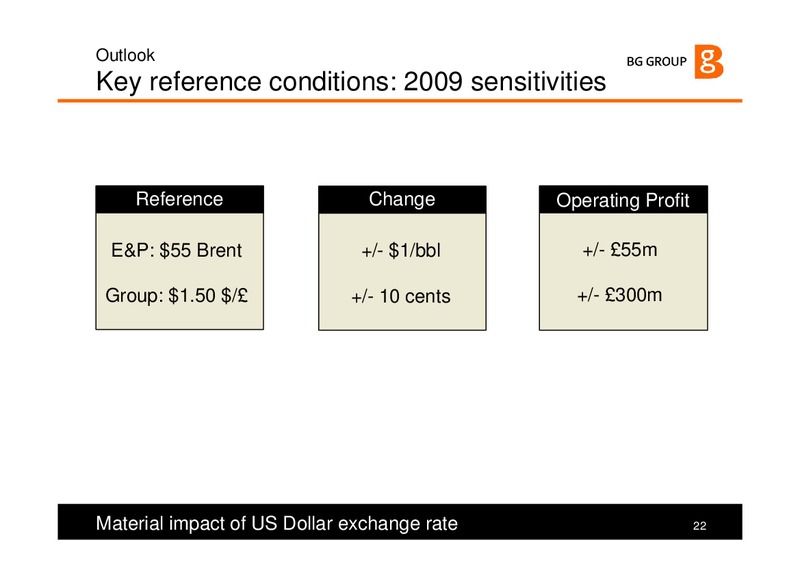 Outlook
Key reference conditions: 2009 sensitivities

BG GROUP

| Reference | Change | Operating Profit |
|---|---|---|
| E&P: \$55 Brent | +/- \$1/bbl | +/- £55m |
| Group: \$1.50 \$/£ | +/- 10 cents | +/- £300m |

Material impact of US Dollar exchange rate

22